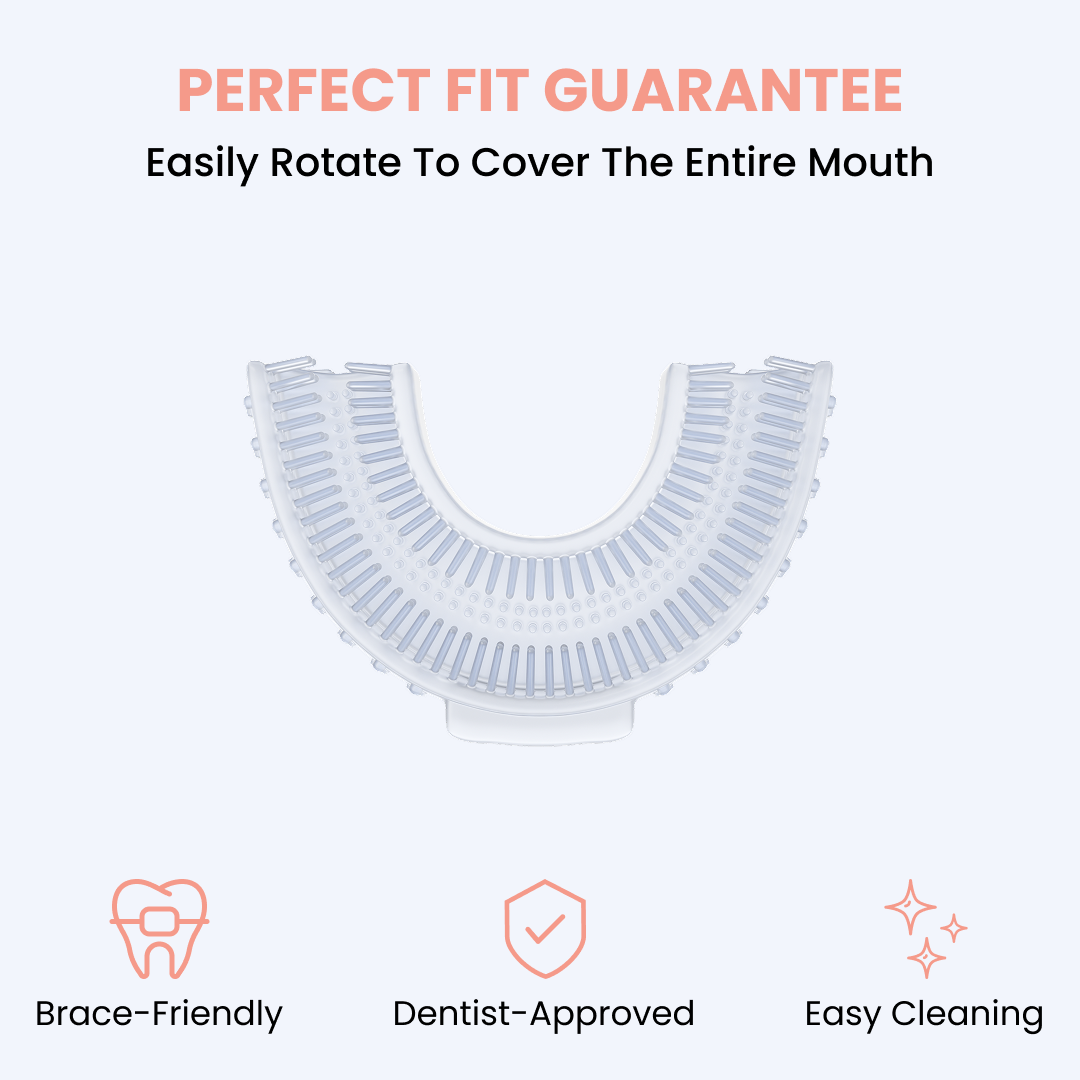 PERFECT FIT GUARANTEE
Easily Rotate To Cover The Entire Mouth

Brace-Friendly

Dentist-Approved

Easy Cleaning